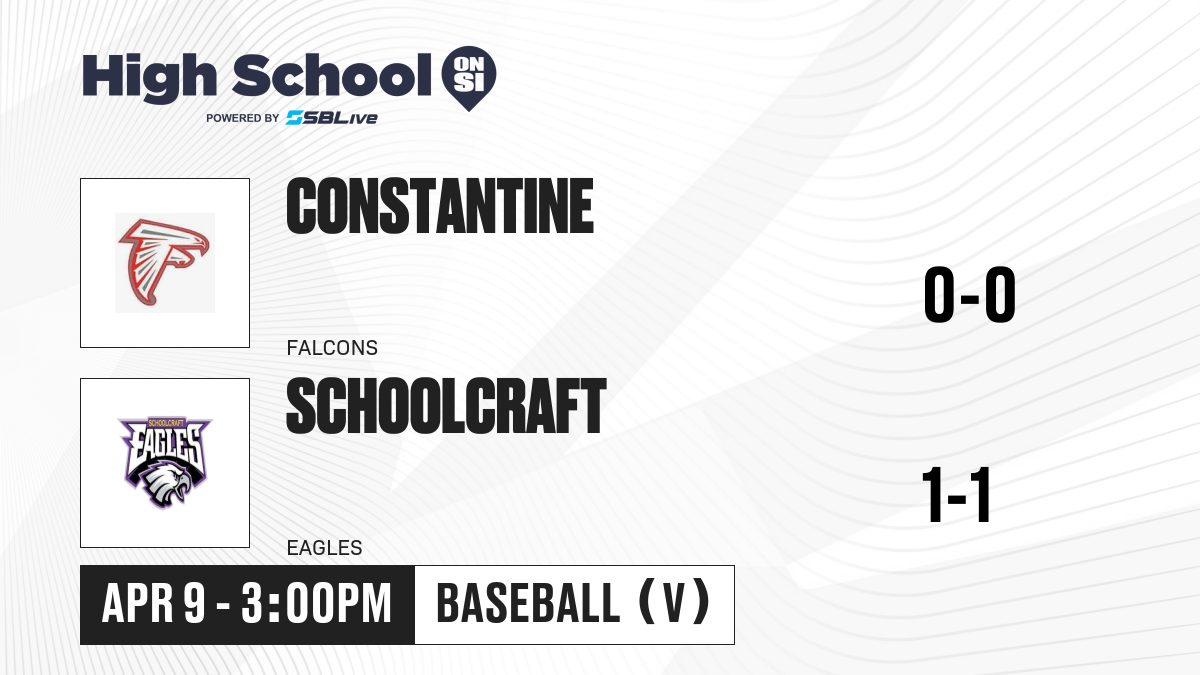 High School ON SI
POWERED BY SBLive

CONSTANTINE
FALCONS
0-0

SCHOOLCRAFT
EAGLES
SCHOOLCRAFT EAGLES
1-1

APR 9 - 3:00PM
BASEBALL (V)